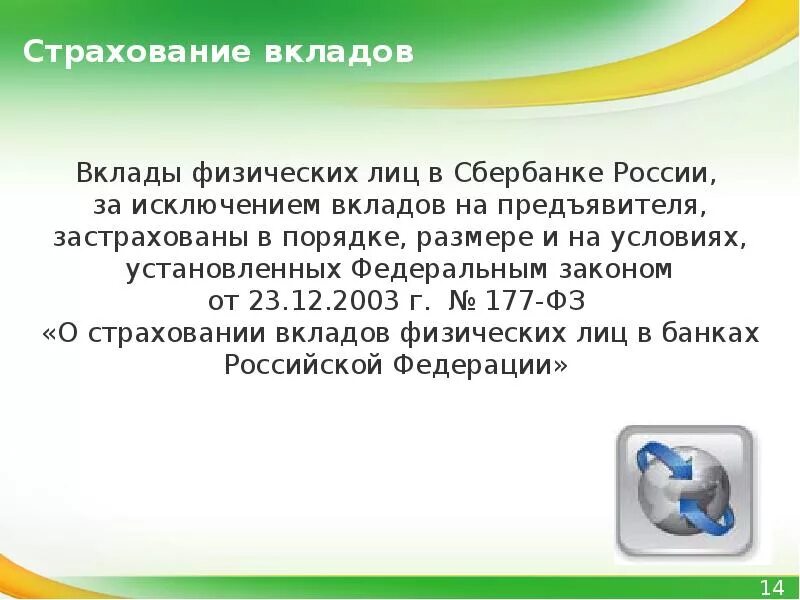 Страхование вкладов

Вклады физических лиц в Сбербанке России, за исключением вкладов на предъявителя, застрахованы в порядке, размере и на условиях, установленных Федеральным законом от 23.12.2003 г. № 177-ФЗ «О страховании вкладов физических лиц в банках Российской Федерации»

14